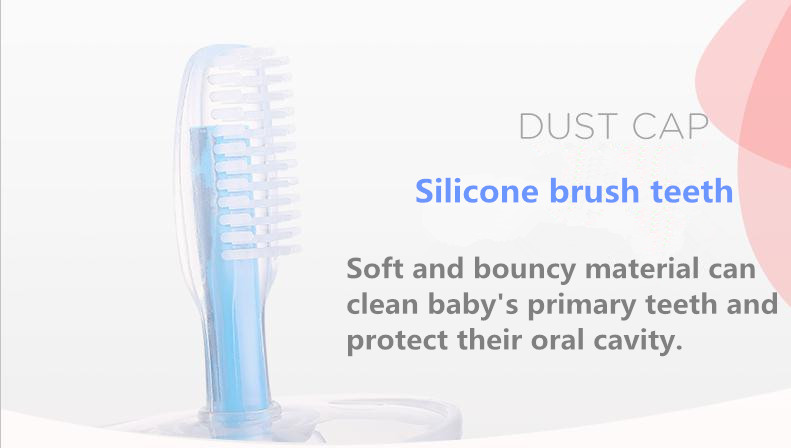 DUST CAP

Silicone brush teeth

Soft and bouncy material can clean baby's primary teeth and protect their oral cavity.